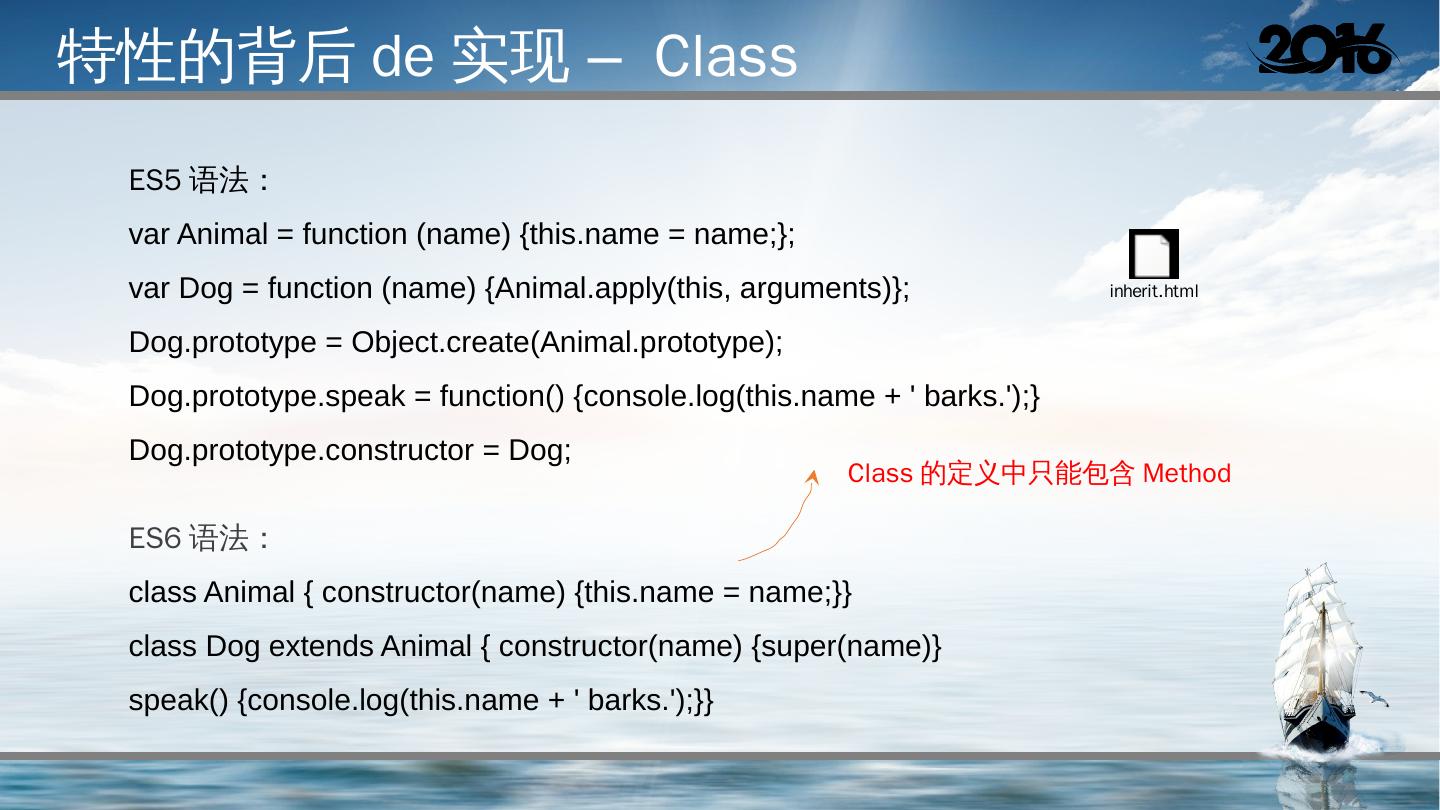 特性的背后 de 实现 – Class

2016

ES5 语法：

var Animal = function (name) {this.name = name;};

var Dog = function (name) {Animal.apply(this, arguments)};

Dog.prototype = Object.create(Animal.prototype);

Dog.prototype.speak = function() {console.log(this.name + ' barks.');}

Dog.prototype.constructor = Dog;

inherit.html

Class 的定义中只能包含 Method

ES6 语法：

class Animal { constructor(name) {this.name = name;}}

class Dog extends Animal { constructor(name) {super(name)}

speak() {console.log(this.name + ' barks.');}}